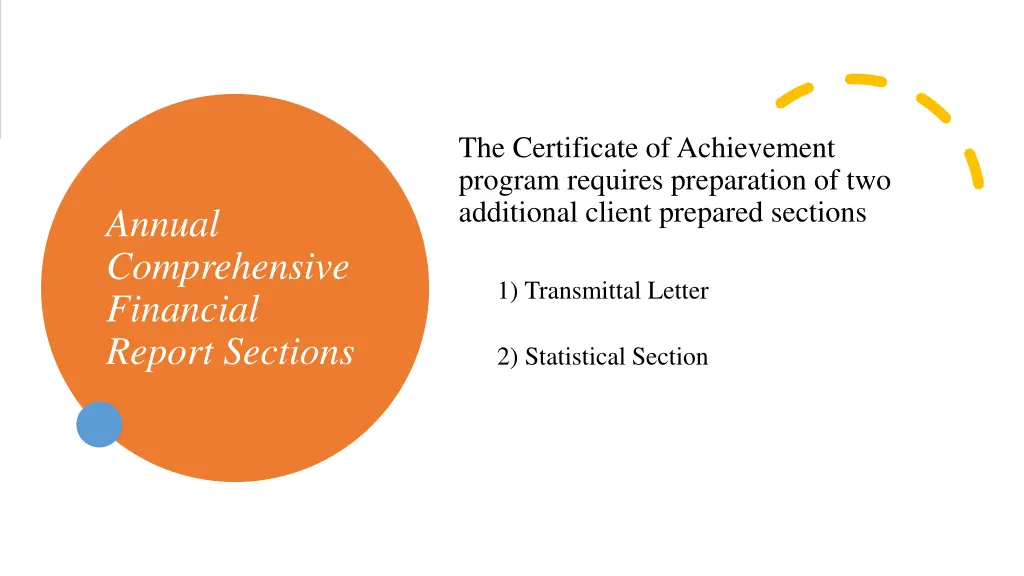 Annual Comprehensive Financial Report Sections

The Certificate of Achievement program requires preparation of two additional client prepared sections

1) Transmittal Letter

2) Statistical Section